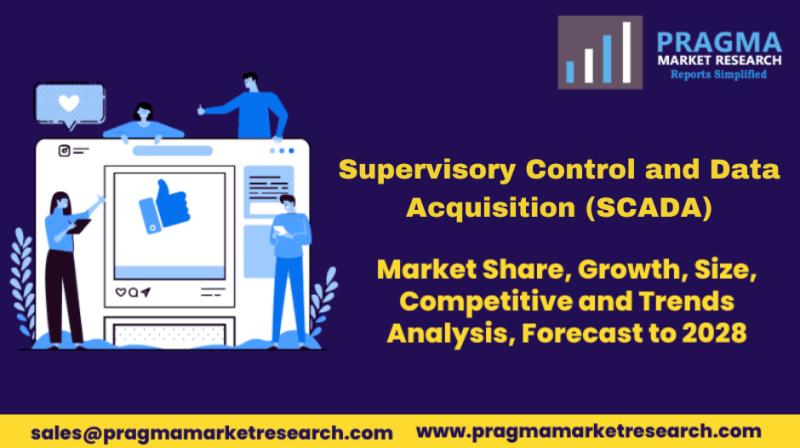 PRAGMA
MARKET RESEARCH
Reports Simplified

Supervisory Control and Data Acquisition (SCADA)

Market Share, Growth, Size, Competitive and Trends Analysis, Forecast to 2028

sales@pragmamarketresearch.com www.pragmamarketresearch.com